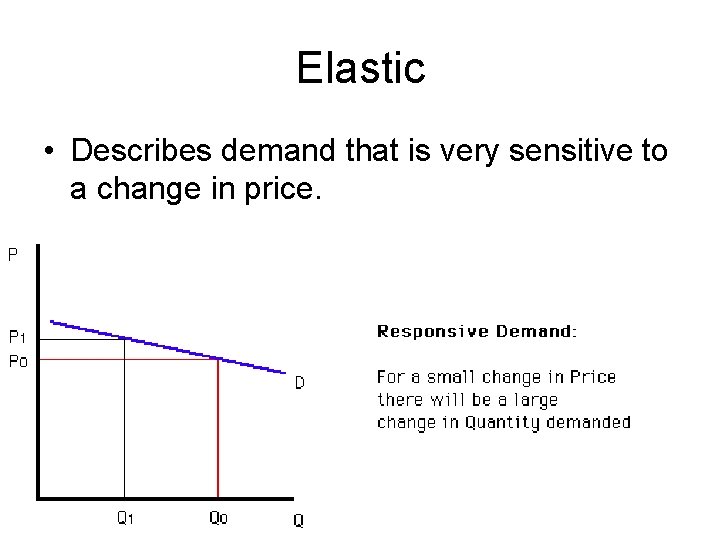 Elastic

• Describes demand that is very sensitive to a change in price.

P

P1

P0

D

Q1

Q0

Q

Responsive Demand:

For a small change in Price there will be a large change in Quantity demanded